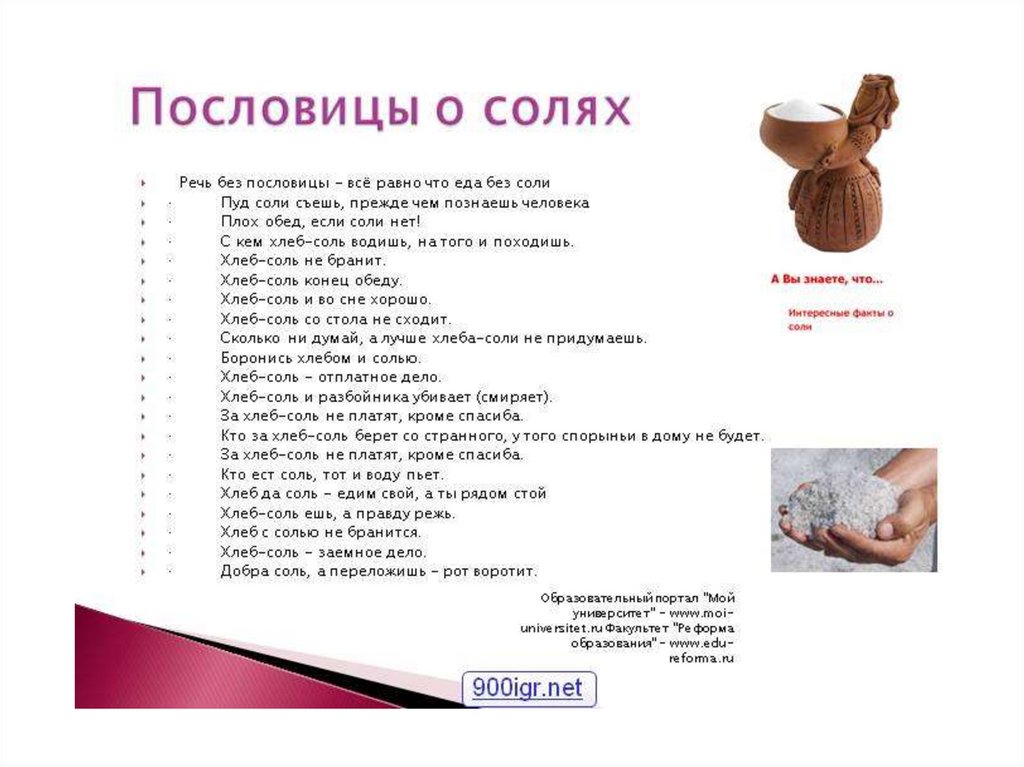 Пословицы о солях

Речь без пословицы – всё равно что еда без соли
· Пуд соли съешь, прежде чем познаешь человека
· Плох обед, если соли нет!
· С кем хлеб-соль водишь, на того и походишь.
· Хлеб-соль не бранит.
· Хлеб-соль конец обеду.
· Хлеб-соль и во сне хорошо.
· Хлеб-соль со стола не сходит.
· Сколько ни думай, а лучше хлеба-соли не придумаешь.
· Боронись хлебом и солью.
· Хлеб-соль – отплатное дело.
· Хлеб-соль и разбойника убивает (смиряет).
· За хлеб-соль не платят, кроме спасиба.
· Кто за хлеб-соль берет со странного, у того спорыньи в дому не будет.
· За хлеб-соль не платят, кроме спасиба.
· Кто ест соль, тот и воду пьет.
· Хлеб да соль – едим свой, а ты рядом стой
· Хлеб-соль ешь, а правду режь.
· Хлеб с солью не бранится.
· Хлеб-соль – заемное дело.
· Добра соль, а переложишь – рот воротит.

А Вы знаете, что...

Интересные факты о соли

Образовательный портал "Мой университет" - www.moi-universitet.ru Факультет "Реформа образования" - www.edu-reforma.ru

900igr.net